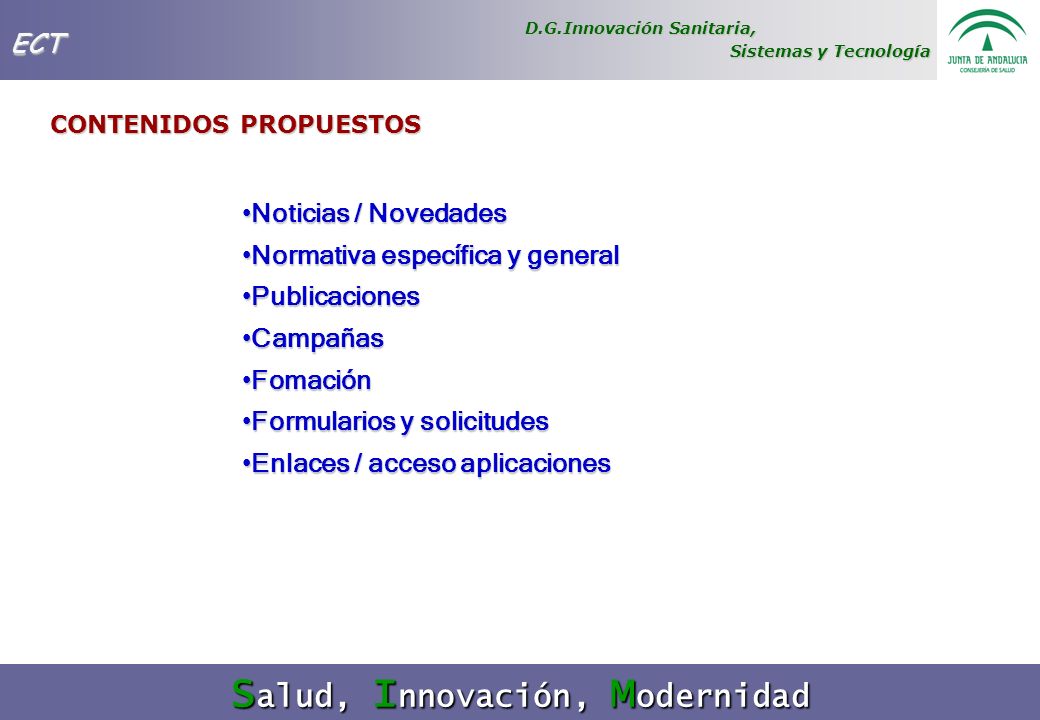 ECT

D.G.Innovación Sanitaria,
Sistemas y Tecnología

JUNTA DE ANDALUCIA
CONSEJERÍA DE SALUD

CONTENIDOS PROPUESTOS

•Noticias / Novedades
•Normativa específica y general
•Publicaciones
•Campañas
•Fomación
•Formularios y solicitudes
•Enlaces / acceso aplicaciones

Salud, Innovación, Modernidad